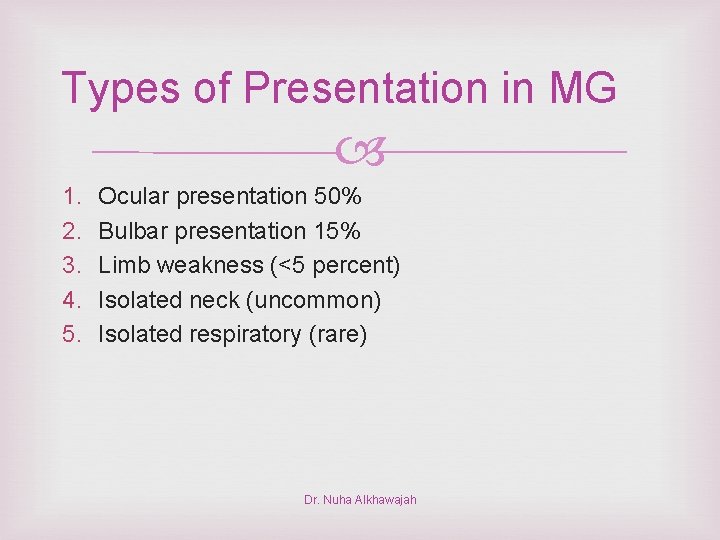 Types of Presentation in MG

1. Ocular presentation 50%
2. Bulbar presentation 15%
3. Limb weakness (<5 percent)
4. Isolated neck (uncommon)
5. Isolated respiratory (rare)

Dr. Nuha Alkhawajah